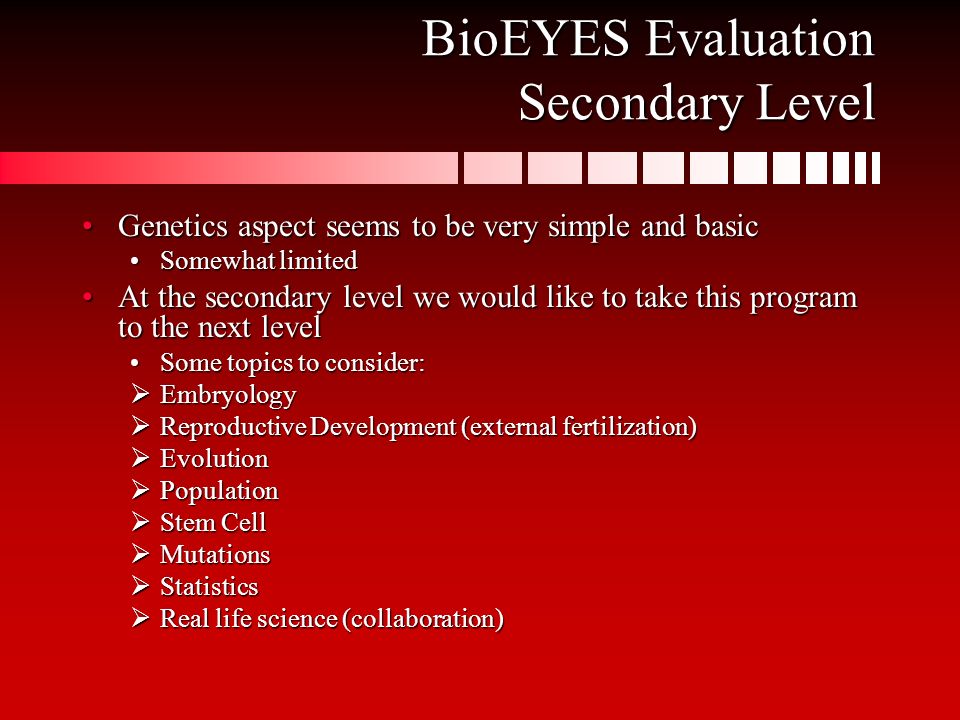 BioEYES Evaluation
Secondary Level

• Genetics aspect seems to be very simple and basic
  • Somewhat limited
• At the secondary level we would like to take this program to the next level
  • Some topics to consider:
  ➢ Embryology
  ➢ Reproductive Development (external fertilization)
  ➢ Evolution
  ➢ Population
  ➢ Stem Cell
  ➢ Mutations
  ➢ Statistics
  ➢ Real life science (collaboration)